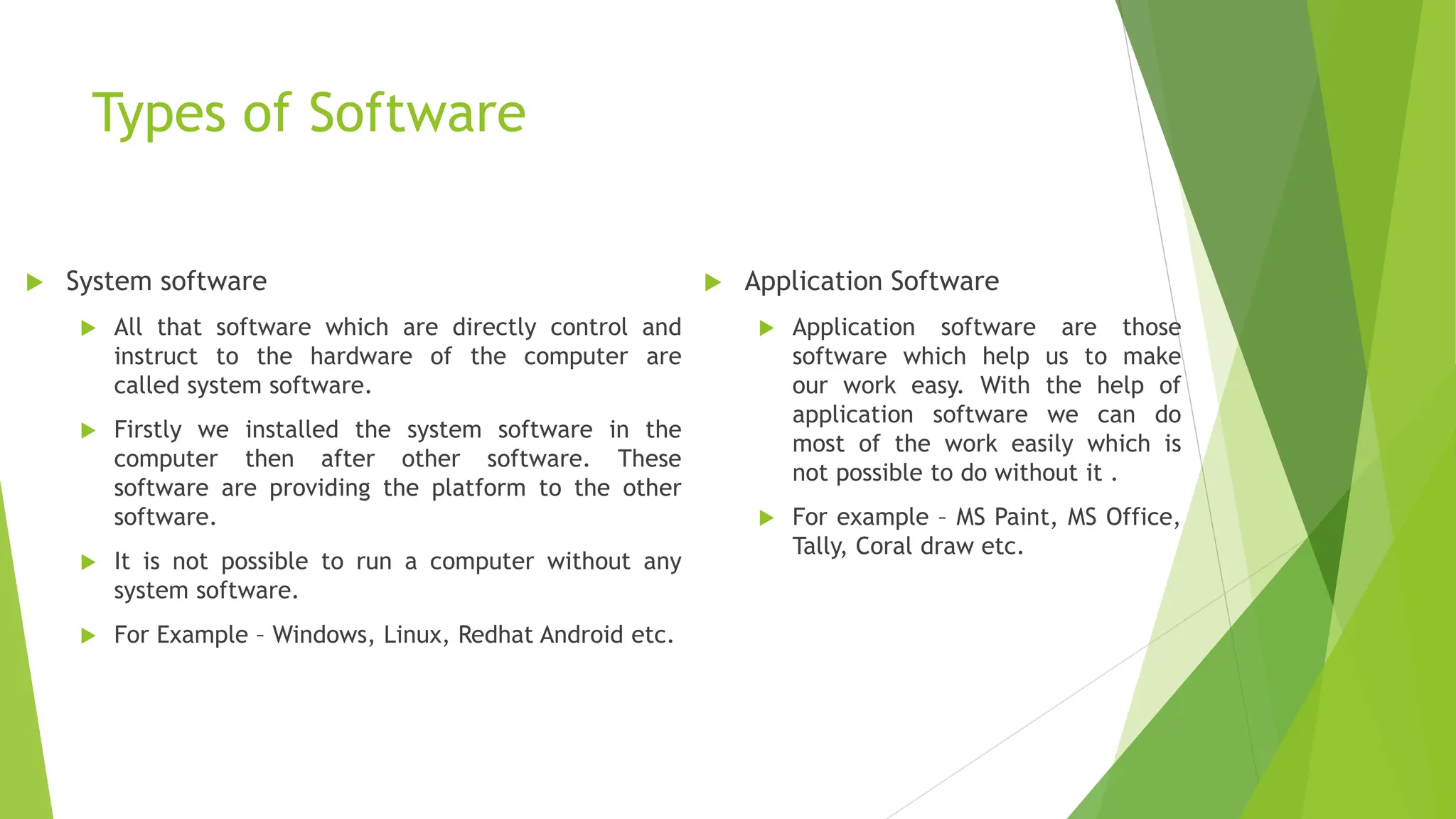 Types of Software

System software

All that software which are directly control and instruct to the hardware of the computer are called system software.

Firstly we installed the system software in the computer then after other software. These software are providing the platform to the other software.

It is not possible to run a computer without any system software.

For Example – Windows, Linux, Redhat Android etc.

Application Software

Application software are those software which help us to make our work easy. With the help of application software we can do most of the work easily which is not possible to do without it .

For example – MS Paint, MS Office, Tally, Coral draw etc.